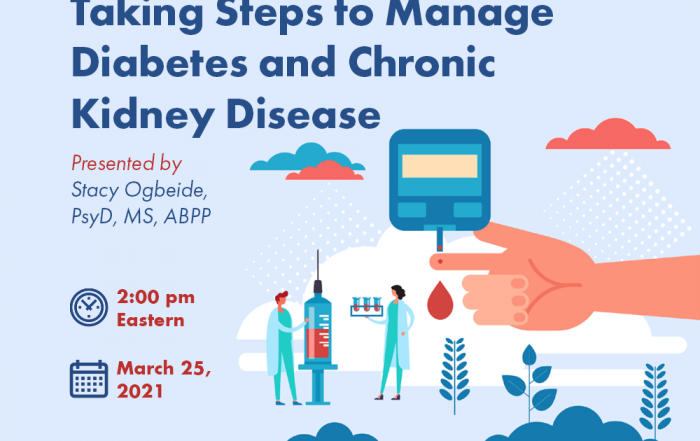 Taking Steps to Manage Diabetes and Chronic Kidney Disease

Presented by Stacy Ogbeide, PsyD, MS, ABPP

2:00 pm Eastern

March 25, 2021